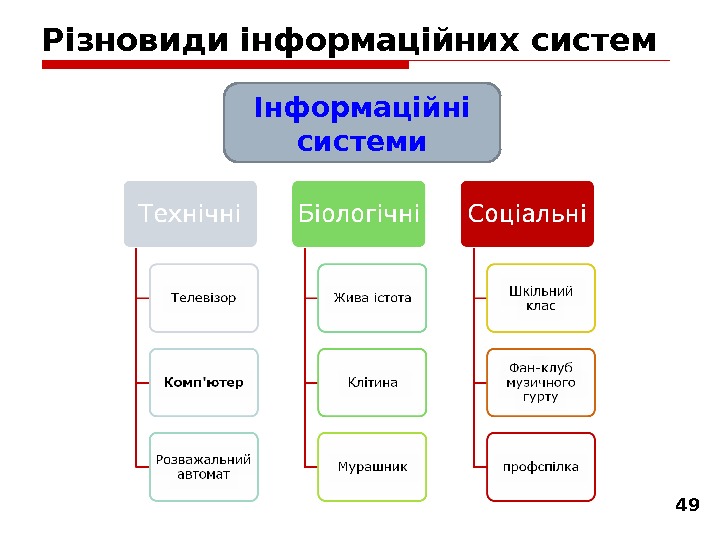 Різновиди інформаційних систем

Інформаційні системи

Технічні

Телевізор

Комп'ютер

Розважальний автомат

Біологічні

Жива істота

Клітина

Мурашник

Соціальні

Шкільний клас

Фан-клуб музичного гурту

профспілка

49